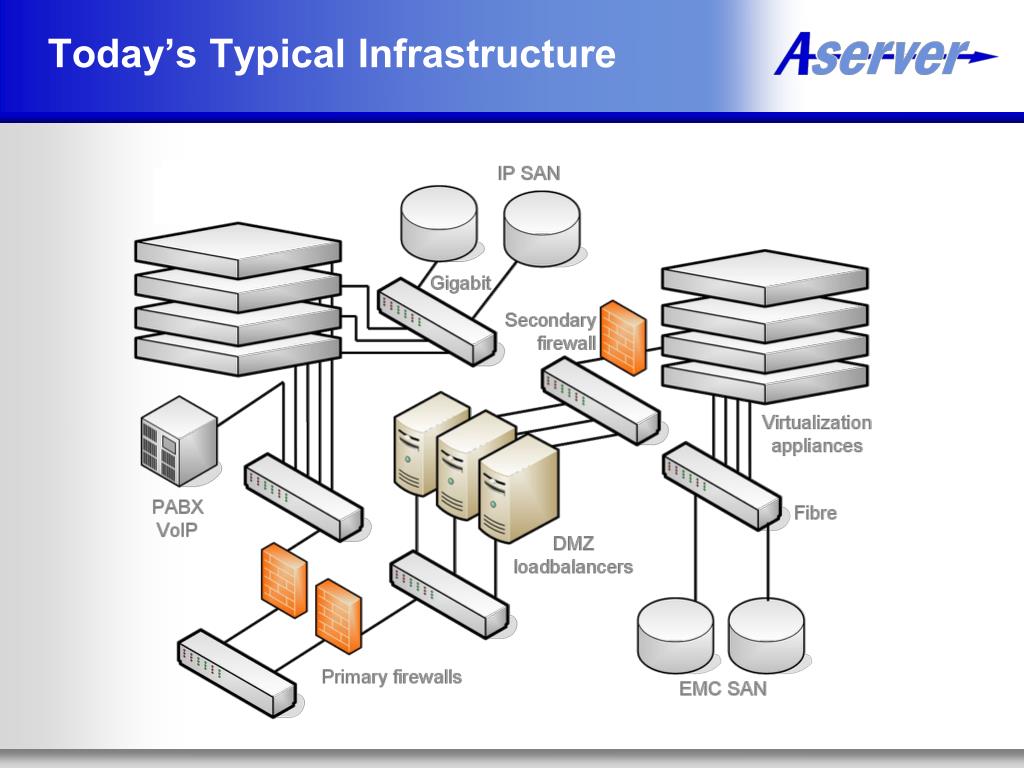 Today's Typical Infrastructure

Aserver

IP SAN

Gigabit

Secondary firewall

Virtualization appliances

PABX VoIP

Fibre

DMZ loadbalancers

Primary firewalls

EMC SAN